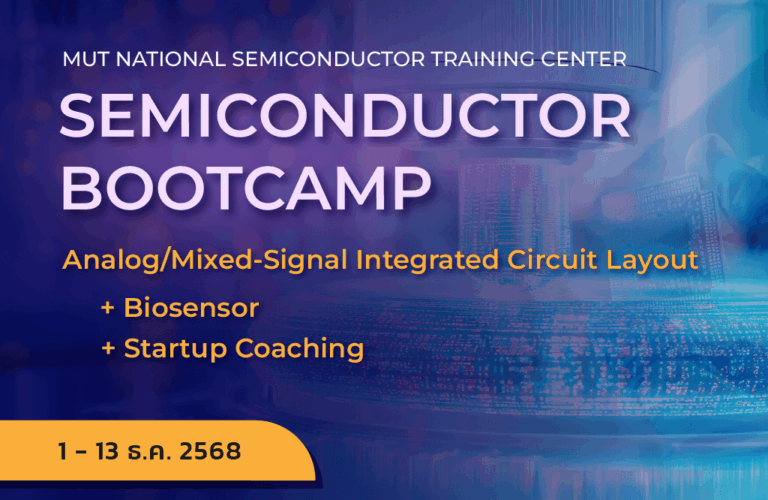 MUT NATIONAL SEMICONDUCTOR TRAINING CENTER

SEMICONDUCTOR BOOTCAMP

Analog/Mixed-Signal Integrated Circuit Layout

+ Biosensor

+ Startup Coaching

1 – 13 ธ.ค. 2568